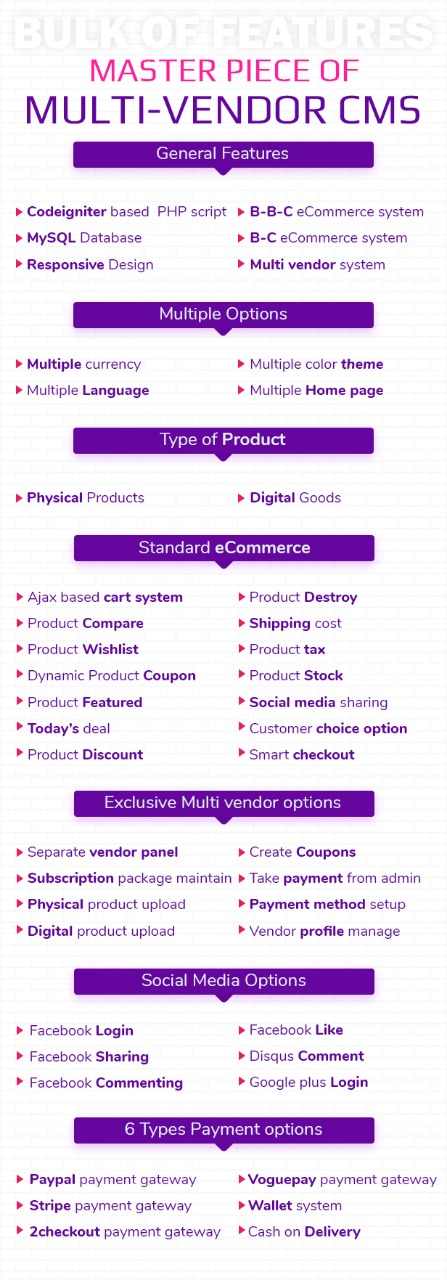 BULK OF FEATURES
MASTER PIECE OF
MULTI-VENDOR CMS

General Features

Codeigniter based PHP script
MySQL Database
Responsive Design
B-B-C eCommerce system
B-C eCommerce system
Multi vendor system

Multiple Options

Multiple currency
Multiple Language
Multiple color theme
Multiple Home page

Type of Product

Physical Products
Digital Goods

Standard eCommerce

Ajax based cart system
Product Compare
Product Wishlist
Dynamic Product Coupon
Product Featured
Today's deal
Product Discount
Product Destroy
Shipping cost
Product tax
Product Stock
Social media sharing
Customer choice option
Smart checkout

Exclusive Multi vendor options

Separate vendor panel
Subscription package maintain
Physical product upload
Digital product upload
Create Coupons
Take payment from admin
Payment method setup
Vendor profile manage

Social Media Options

Facebook Login
Facebook Sharing
Facebook Commenting
Facebook Like
Disqus Comment
Google plus Login

6 Types Payment options

Paypal payment gateway
Stripe payment gateway
2checkout payment gateway
Voguepay payment gateway
Wallet system
Cash on Delivery